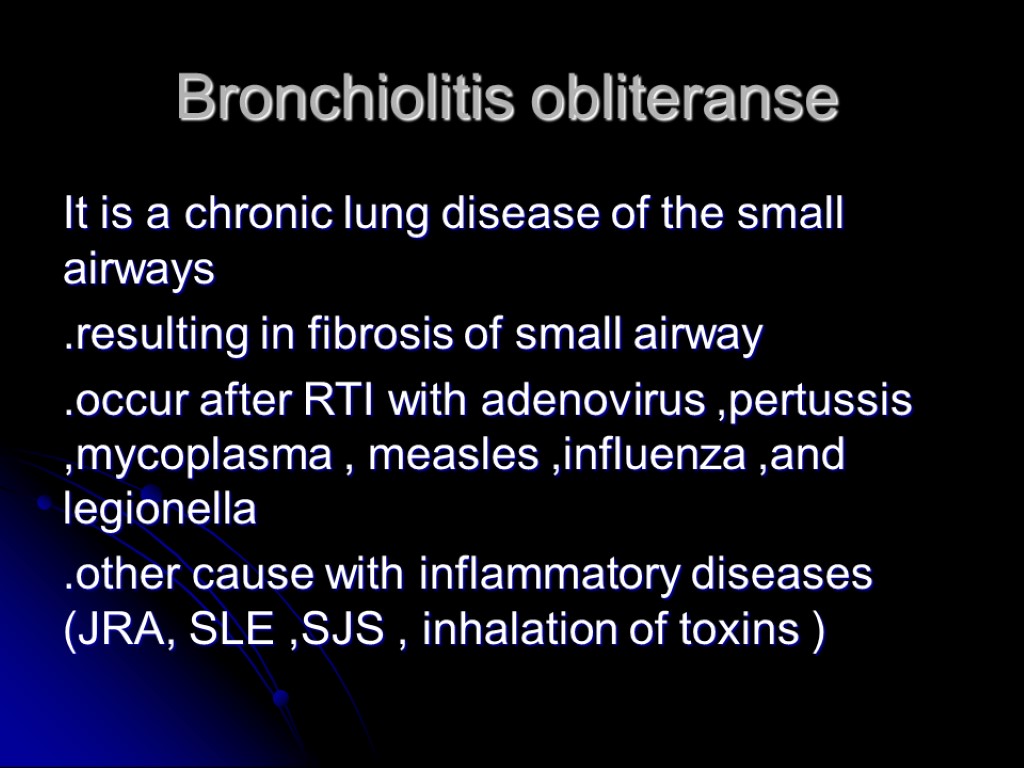 Bronchiolitis obliteranse

It is a chronic lung disease of the small airways

.resulting in fibrosis of small airway

.occur after RTI with adenovirus ,pertussis ,mycoplasma , measles ,influenza ,and legionella

.other cause with inflammatory diseases (JRA, SLE ,SJS , inhalation of toxins )